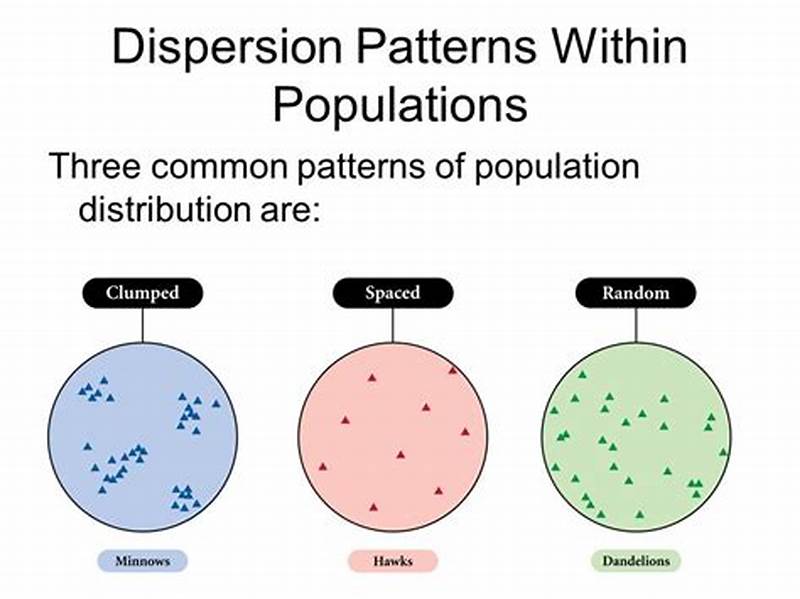 Dispersion Patterns Within Populations

Three common patterns of population distribution are:

Clumped

Spaced

Random

Minnows

Hawks

Dandelions